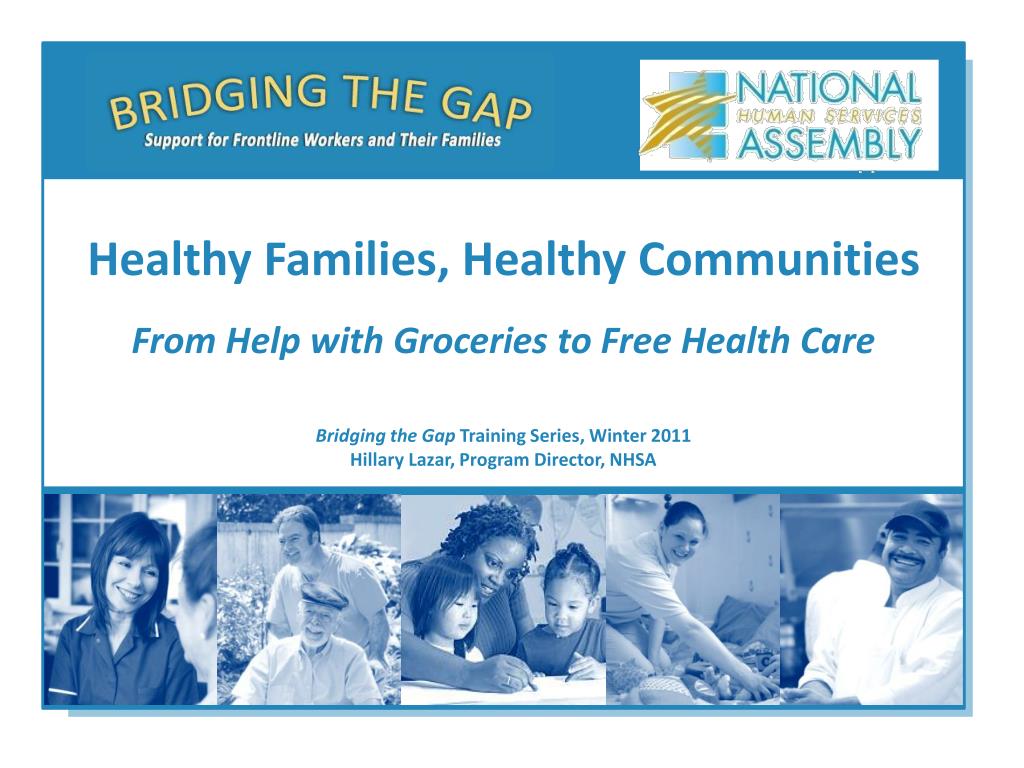 BRIDGING THE GAP
Support for Frontline Workers and Their Families

NATIONAL HUMAN SERVICES ASSEMBLY

Healthy Families, Healthy Communities

From Help with Groceries to Free Health Care

Bridging the Gap Training Series, Winter 2011
Hillary Lazar, Program Director, NHSA